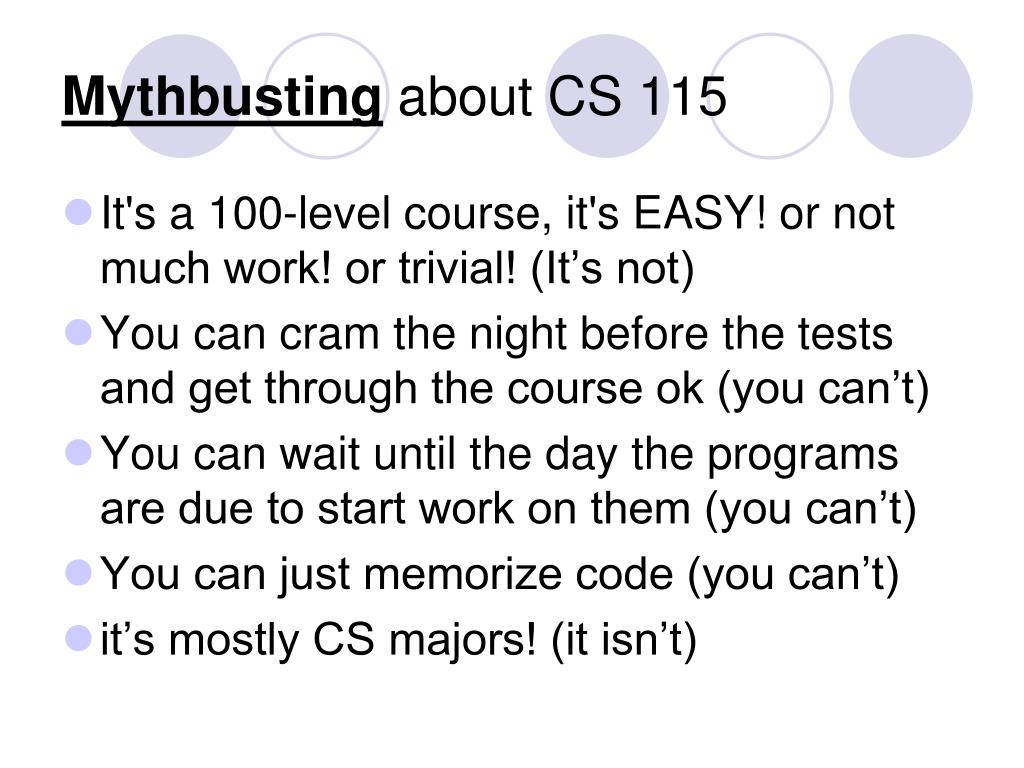 Mythbusting about CS 115

It's a 100-level course, it's EASY! or not much work! or trivial! (It’s not)

You can cram the night before the tests and get through the course ok (you can’t)

You can wait until the day the programs are due to start work on them (you can’t)

You can just memorize code (you can’t)

it’s mostly CS majors! (it isn’t)